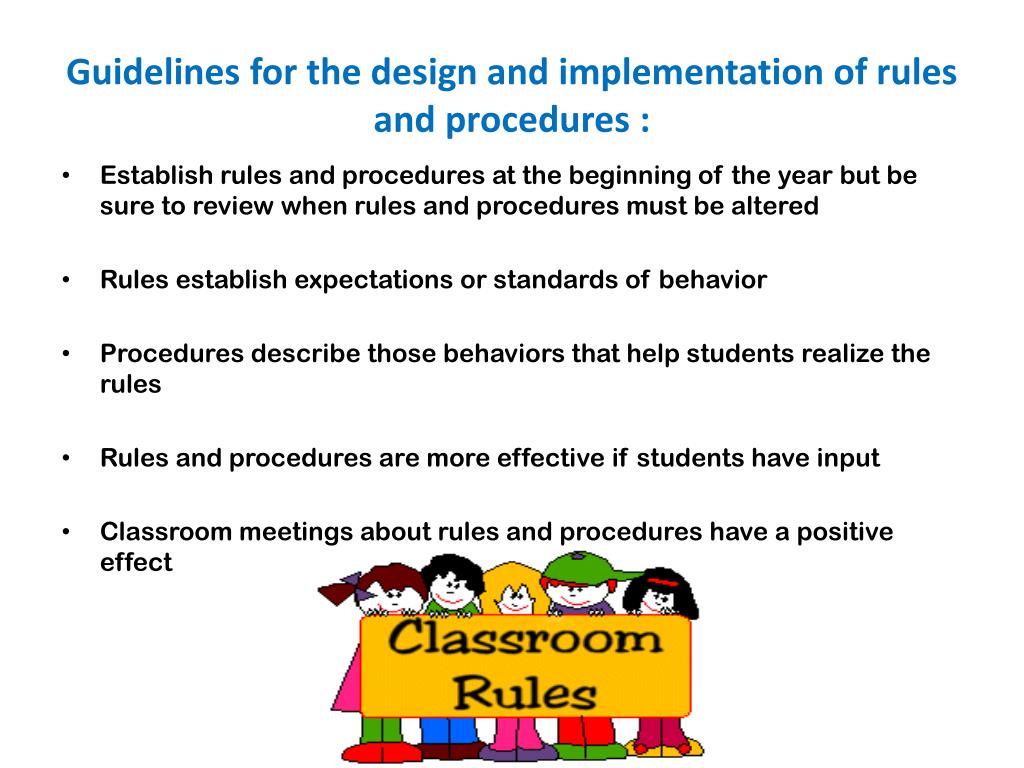 Guidelines for the design and implementation of rules and procedures :

• Establish rules and procedures at the beginning of the year but be sure to review when rules and procedures must be altered

• Rules establish expectations or standards of behavior

• Procedures describe those behaviors that help students realize the rules

• Rules and procedures are more effective if students have input

• Classroom meetings about rules and procedures have a positive effect

Classroom Rules